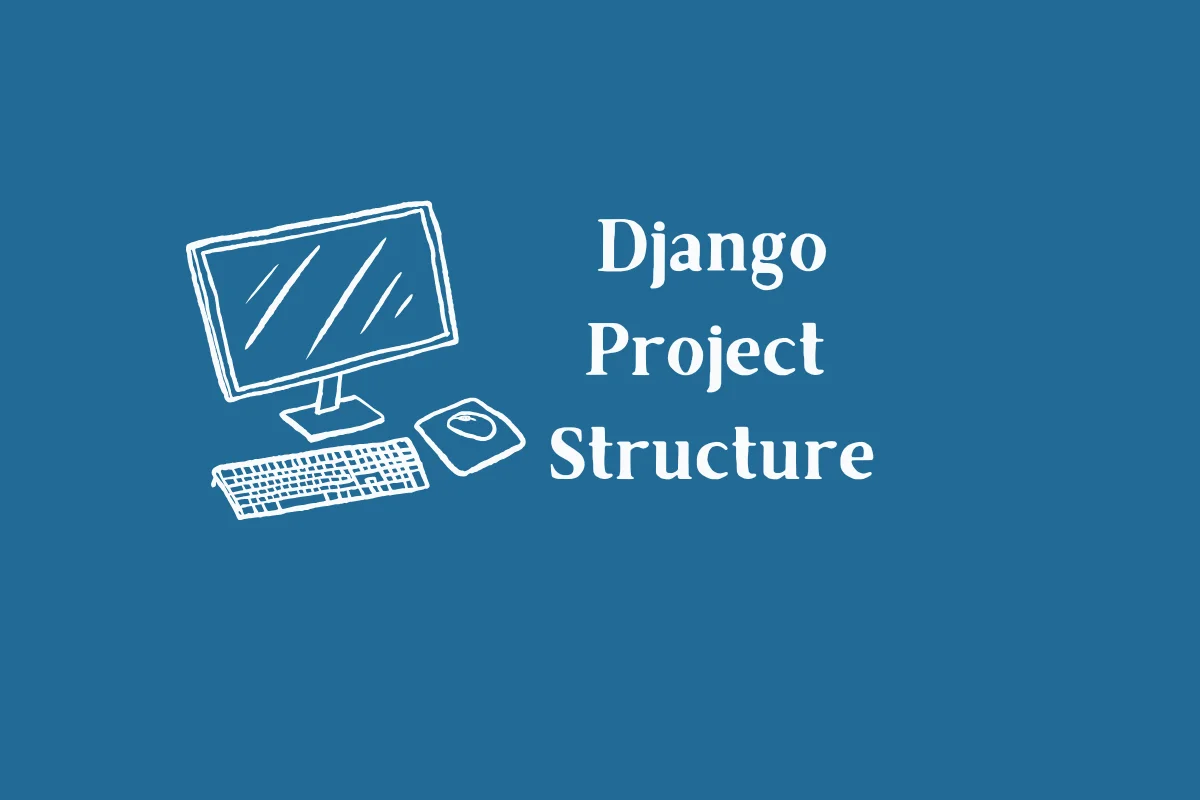 Django
Project
Structure